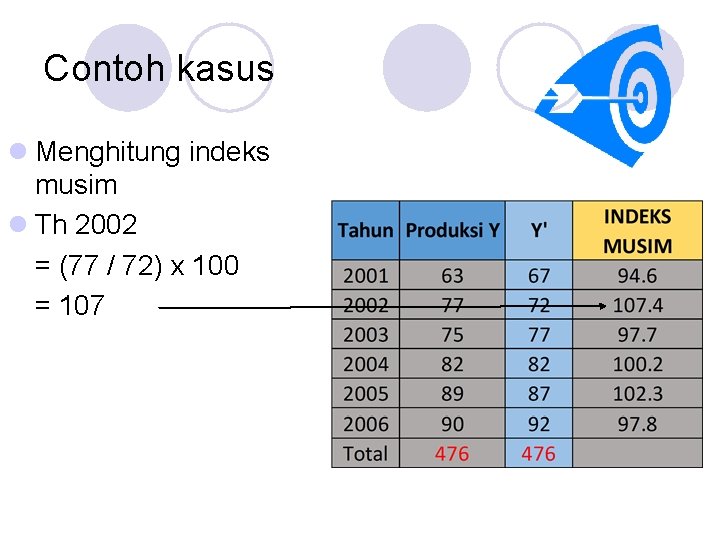 Contoh kasus

Menghitung indeks musim

Th 2002

= (77 / 72) x 100

= 107

| Tahun | Produksi Y | Y' | INDEKS MUSIM |
|---|---|---|---|
| 2001 | 63 | 67 | 94.6 |
| 2002 | 77 | 72 | 107.4 |
| 2003 | 75 | 77 | 97.7 |
| 2004 | 82 | 82 | 100.2 |
| 2005 | 89 | 87 | 102.3 |
| 2006 | 90 | 92 | 97.8 |
| Total | 476 | 476 | |